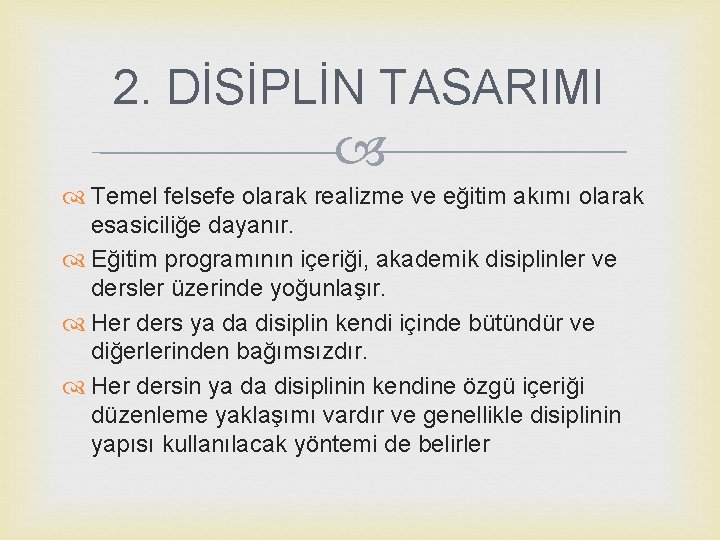 2. DİSİPLİN TASARIMI

Temel felsefe olarak realizme ve eğitim akımı olarak esasiciliğe dayanır.

Eğitim programının içeriği, akademik disiplinler ve dersler üzerinde yoğunlaşır.

Her ders ya da disiplin kendi içinde bütündür ve diğerlerinden bağımsızdır.

Her dersin ya da disiplinin kendine özgü içeriği düzenleme yaklaşımı vardır ve genellikle disiplinin yapısı kullanılacak yöntemi de belirler